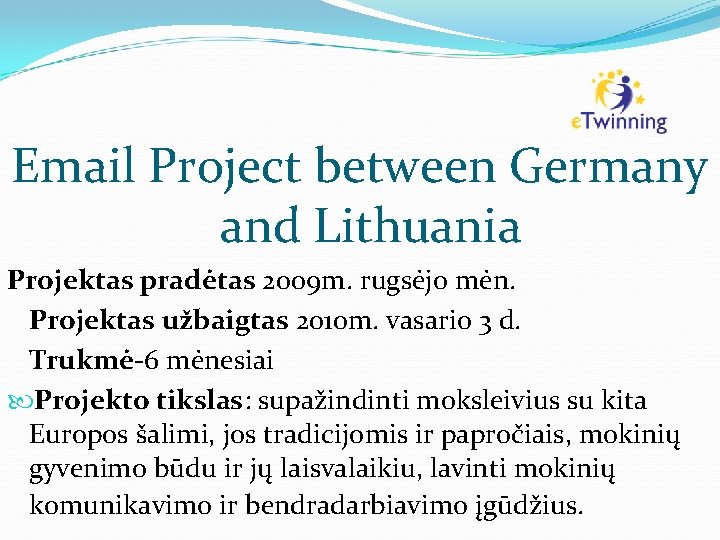 eTwinning

Email Project between Germany and Lithuania

Projektas pradėtas 2009m. rugsėjo mėn.

Projektas užbaigtas 2010m. vasario 3 d.

Trukmė-6 mėnesiai

Projekto tikslas: supažindinti moksleivius su kita Europos šalimi, jos tradicijomis ir papročiais, mokinių gyvenimo būdu ir jų laisvalaikiu, lavinti mokinių komunikavimo ir bendradarbiavimo įgūdžius.